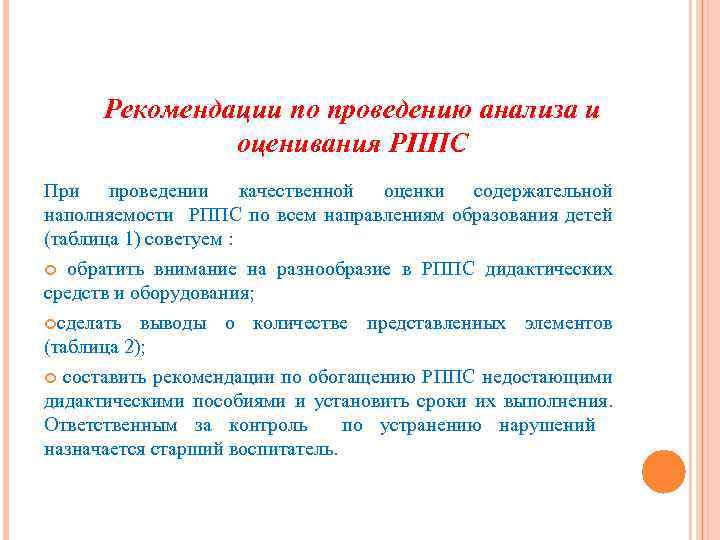 Рекомендации по проведению анализа и оценивания РППС

При проведении качественной оценки содержательной наполняемости РППС по всем направлениям образования детей (таблица 1) советуем :

обратить внимание на разнообразие в РППС дидактических средств и оборудования;

сделать выводы о количестве представленных элементов (таблица 2);

составить рекомендации по обогащению РППС недостающими дидактическими пособиями и установить сроки их выполнения. Ответственным за контроль по устранению нарушений назначается старший воспитатель.